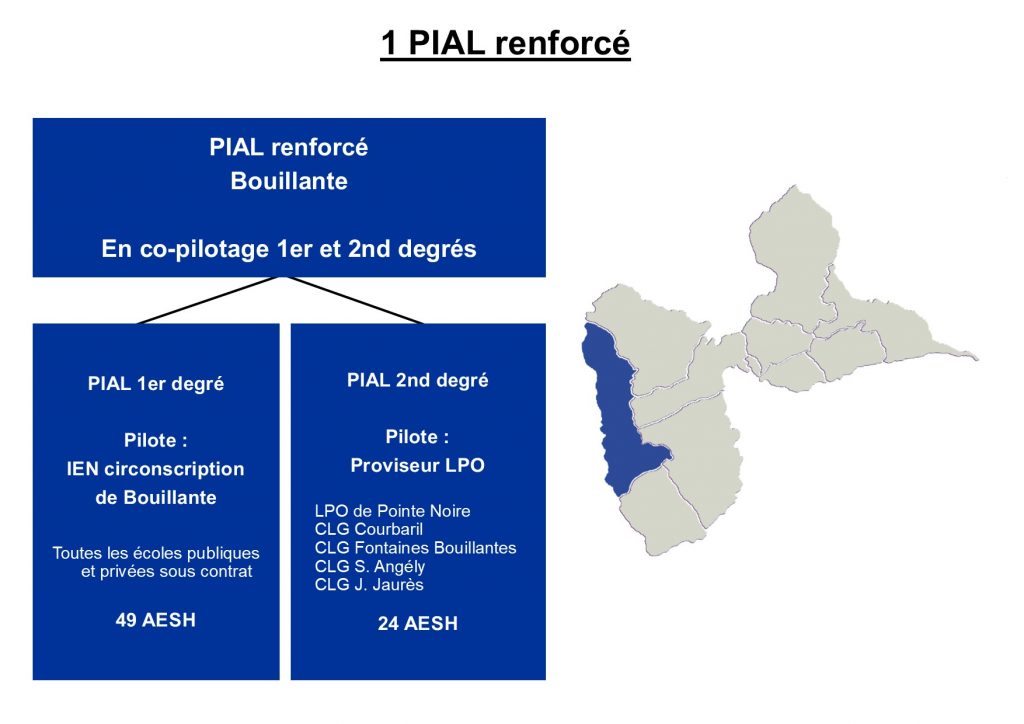 1 PIAL renforcé

PIAL renforcé
Bouillante

En co-pilotage 1er et 2nd degrés

PIAL 1er degré

Pilote :
IEN circonscription de Bouillante

Toutes les écoles publiques et privées sous contrat

49 AESH

PIAL 2nd degré

Pilote :
Proviseur LPO

LPO de Pointe Noire
CLG Courbaril
CLG Fontaines Bouillantes
CLG S. Angély
CLG J. Jaurès

24 AESH